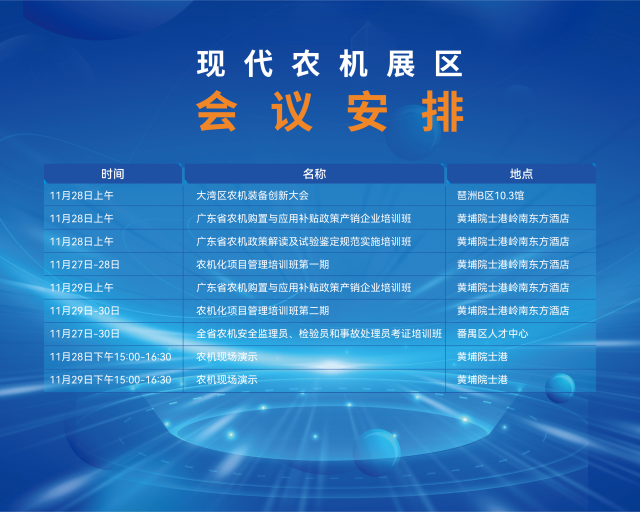 现代农机展区

会议安排

| 时间 | 名称 | 地点 |
|---|---|---|
| 11月28日上午 | 大湾区农机装备创新大会 | 琶洲B区10.3馆 |
| 11月28日上午 | 广东省农机购置与应用补贴政策产销企业培训班 | 黄埔院士港岭南东方酒店 |
| 11月28日上午 | 广东省农机政策解读及试验鉴定规范实施培训班 | 黄埔院士港岭南东方酒店 |
| 11月27日-28日 | 农机化项目管理培训班第一期 | 黄埔院士港岭南东方酒店 |
| 11月29日上午 | 广东省农机购置与应用补贴政策产销企业培训班 | 黄埔院士港岭南东方酒店 |
| 11月29日-30日 | 农机化项目管理培训班第二期 | 黄埔院士港岭南东方酒店 |
| 11月27日-30日 | 全省农机安全监理员、检验员和事故处理员考证培训班 | 番禺区人才中心 |
| 11月28日下午15:00-16:30 | 农机现场演示 | 黄埔院士港 |
| 11月29日下午15:00-16:30 | 农机现场演示 | 黄埔院士港 |